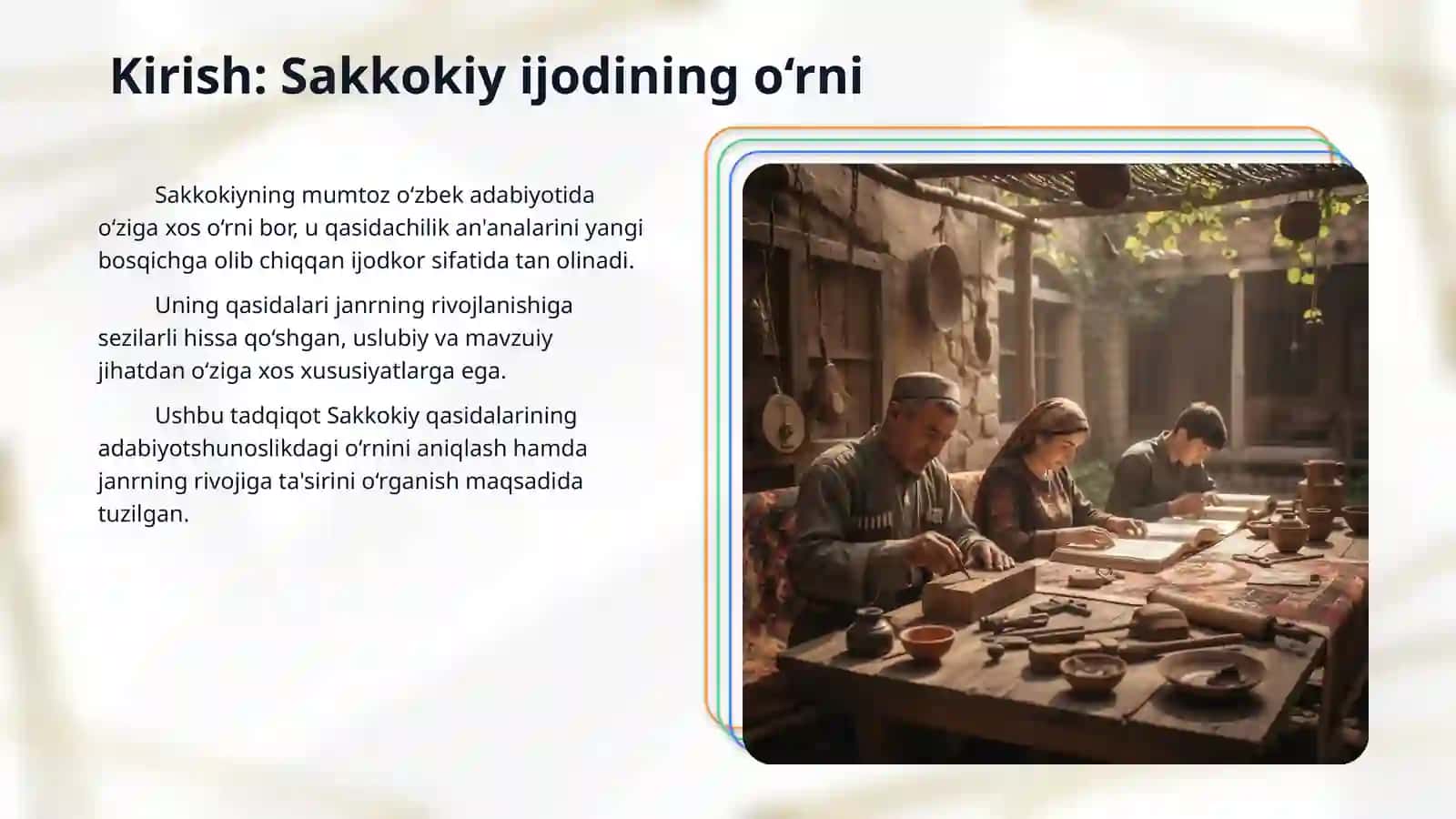 Kirish: Sakkokiy ijodining o‘rni

Sakkokiyning mumtoz o‘zbek adabiyotida o‘ziga xos o‘rni bor, u qasidachilik an'analarini yangi bosqichga olib chiqqan ijodkor sifatida tan olinadi.

Uning qasidalari janrning rivojlanishiga sezilarli hissa qo‘shgan, uslubiy va mavzuiy jihatdan o‘ziga xos xususiyatlarga ega.

Ushbu tadqiqot Sakkokiy qasidalarining adabiyotshunoslikdagi o‘rnini aniqlash hamda janrning rivojiga ta'sirini o‘rganish maqsadida tuzilgan.